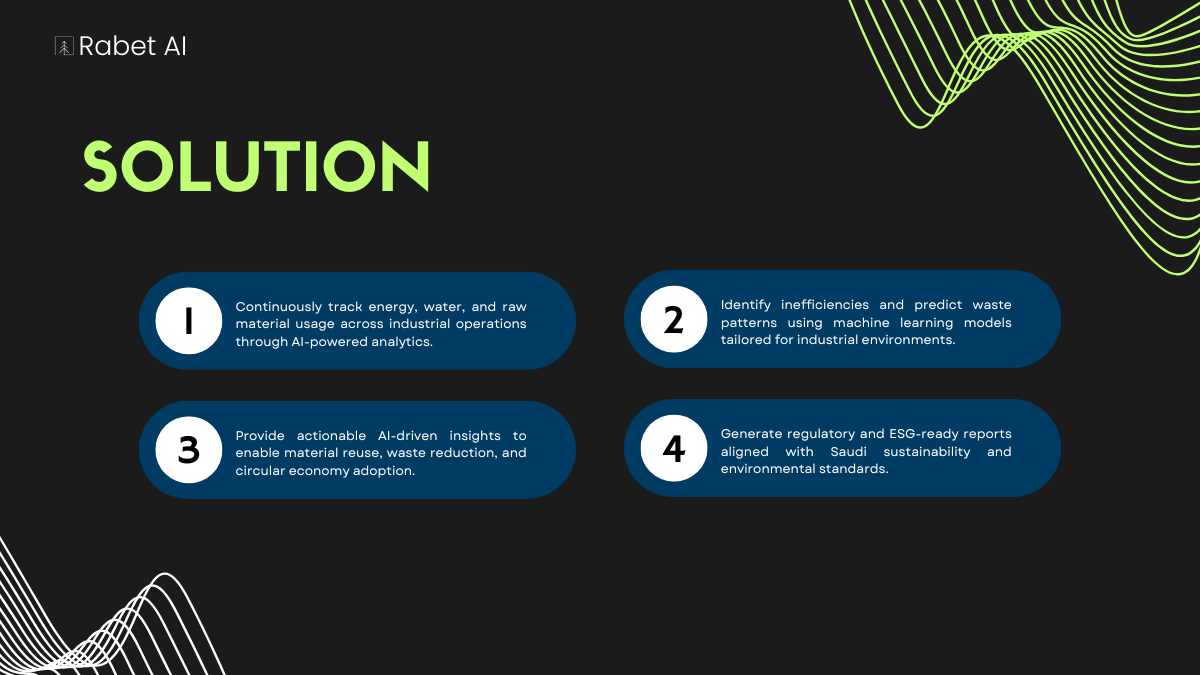 Rabet AI

SOLUTION

1

Continuously track energy, water, and raw material usage across industrial operations through AI-powered analytics.

2

Identify inefficiencies and predict waste patterns using machine learning models tailored for industrial environments.

3

Provide actionable AI-driven insights to enable material reuse, waste reduction, and circular economy adoption.

4

Generate regulatory and ESG-ready reports aligned with Saudi sustainability and environmental standards.